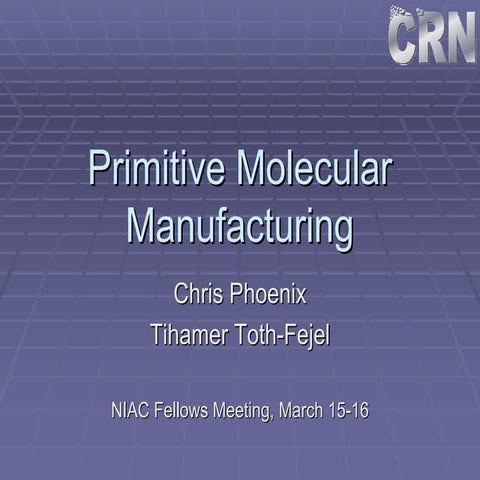 CRN

Primitive Molecular Manufacturing

Chris Phoenix

Tihamer Toth-Fejel

NIAC Fellows Meeting, March 15-16